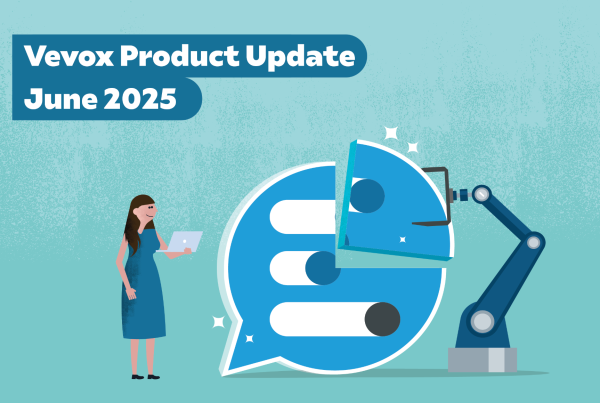 Vevox Product Update
June 2025